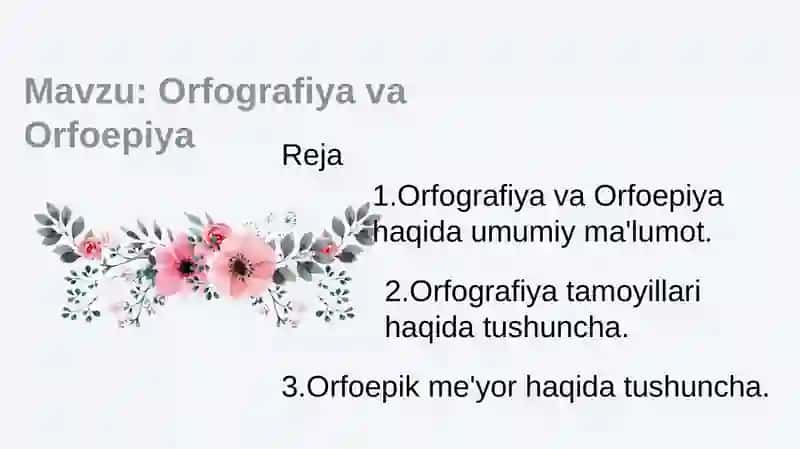 Mavzu: Orfografiya va Orfoepiya

Reja

1.Orfografiya va Orfoepiya haqida umumiy ma'lumot.

2.Orfografiya tamoyillari haqida tushuncha.

3.Orfoepik me'yor haqida tushuncha.